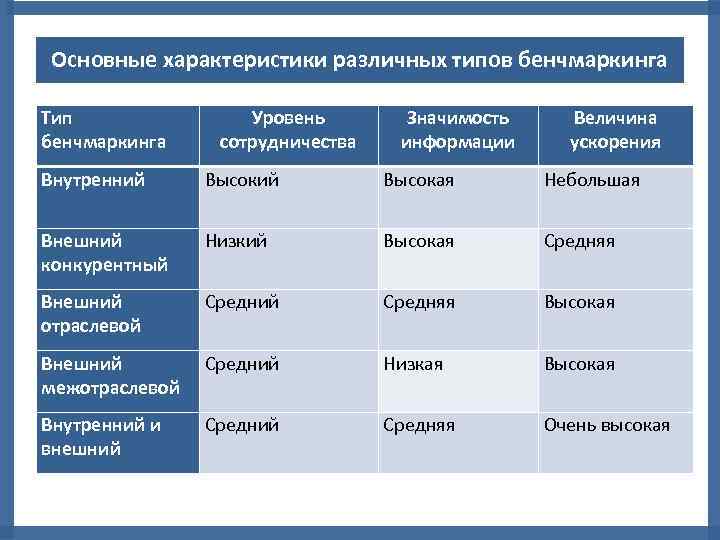 Основные характеристики различных типов бенчмаркинга

| Тип бенчмаркинга | Уровень сотрудничества | Значимость информации | Величина ускорения |
|---|---|---|---|
| Внутренний | Высокий | Высокая | Небольшая |
| Внешний конкурентный | Низкий | Высокая | Средняя |
| Внешний отраслевой | Средний | Средняя | Высокая |
| Внешний межотраслевой | Средний | Низкая | Высокая |
| Внутренний и внешний | Средний | Средняя | Очень высокая |